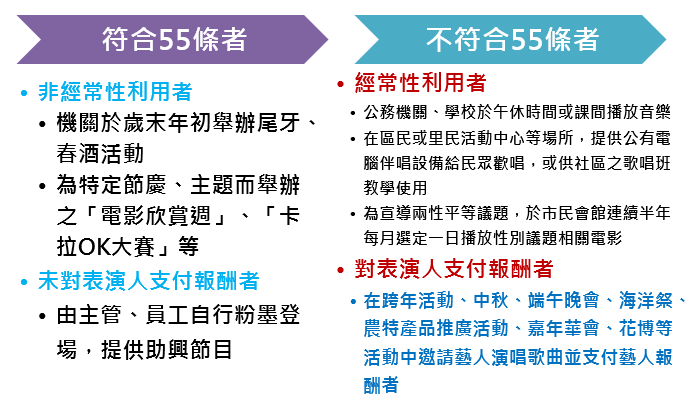 符合55條者

• 非經常性利用者
  • 機關於歲末年初舉辦尾牙、春酒活動
  • 為特定節慶、主題而舉辦之「電影欣賞週」、「卡拉OK大賽」等
• 未對表演人支付報酬者
  • 由主管、員工自行粉墨登場，提供助興節目

不符合55條者

• 經常性利用者
  • 公務機關、學校於午休時間或課間播放音樂
  • 在區民或里民活動中心等場所，提供公有電腦伴唱設備給民眾歡唱，或供社區之歌唱班教學使用
  • 為宣導兩性平等議題，於市民會館連續半年每月選定一日播放性別議題相關電影
• 對表演人支付報酬者
  • 在跨年活動、中秋、端午晚會、海洋祭、農特產品推廣活動、嘉年華會、花博等活動中邀請藝人演唱歌曲並支付藝人報酬者